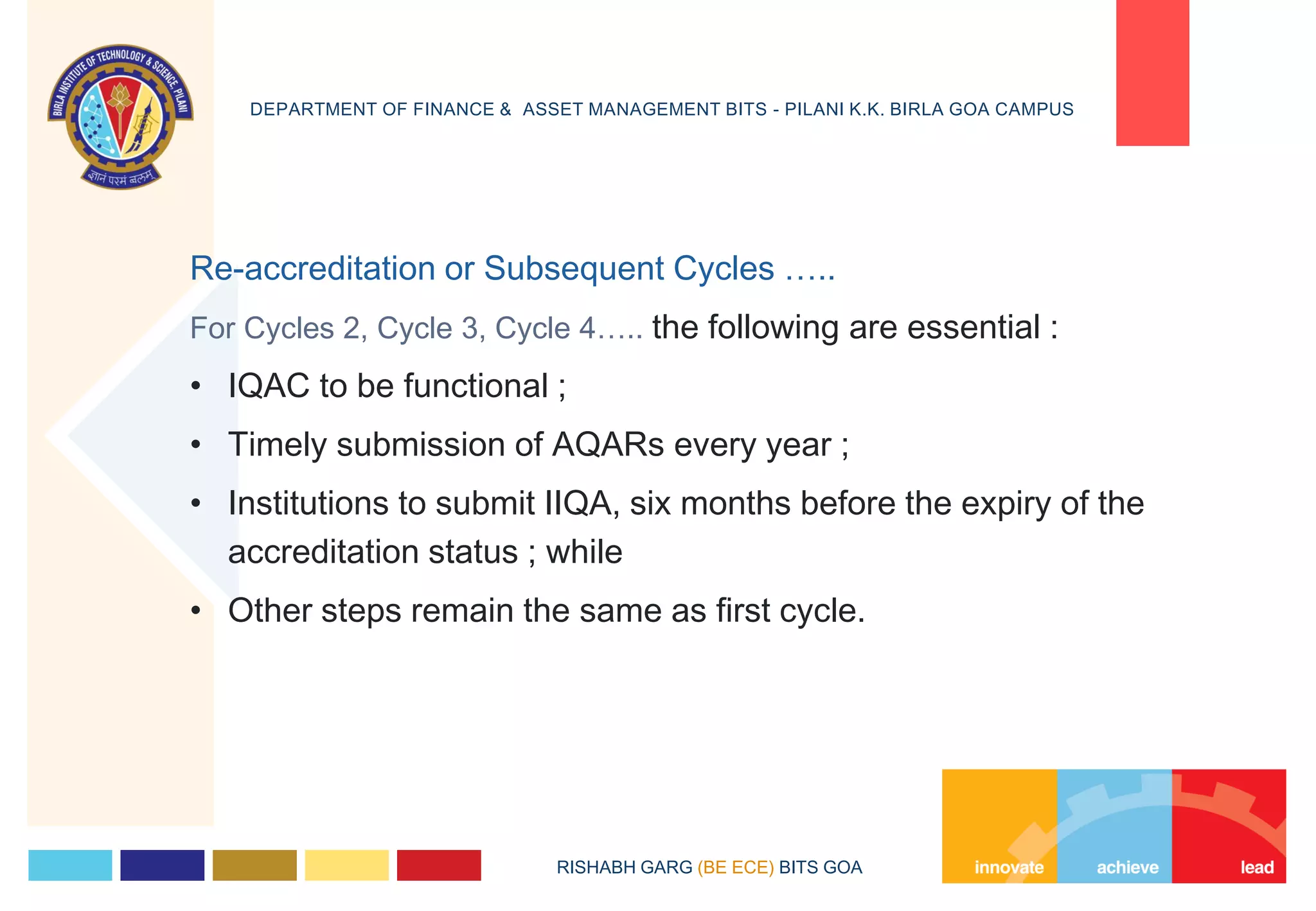 BIRLA INSTITUTE OF TECHNOLOGY & SCIENCE, PILANI
ज्ञानं परमं बलम्

DEPARTMENT OF FINANCE & ASSET MANAGEMENT BITS - PILANI K.K. BIRLA GOA CAMPUS

Re-accreditation or Subsequent Cycles …..

For Cycles 2, Cycle 3, Cycle 4….. the following are essential :

• IQAC to be functional ;
• Timely submission of AQARs every year ;
• Institutions to submit IIQA, six months before the expiry of the accreditation status ; while
• Other steps remain the same as first cycle.

RISHABH GARG (BE ECE) BITS GOA

innovate achieve lead